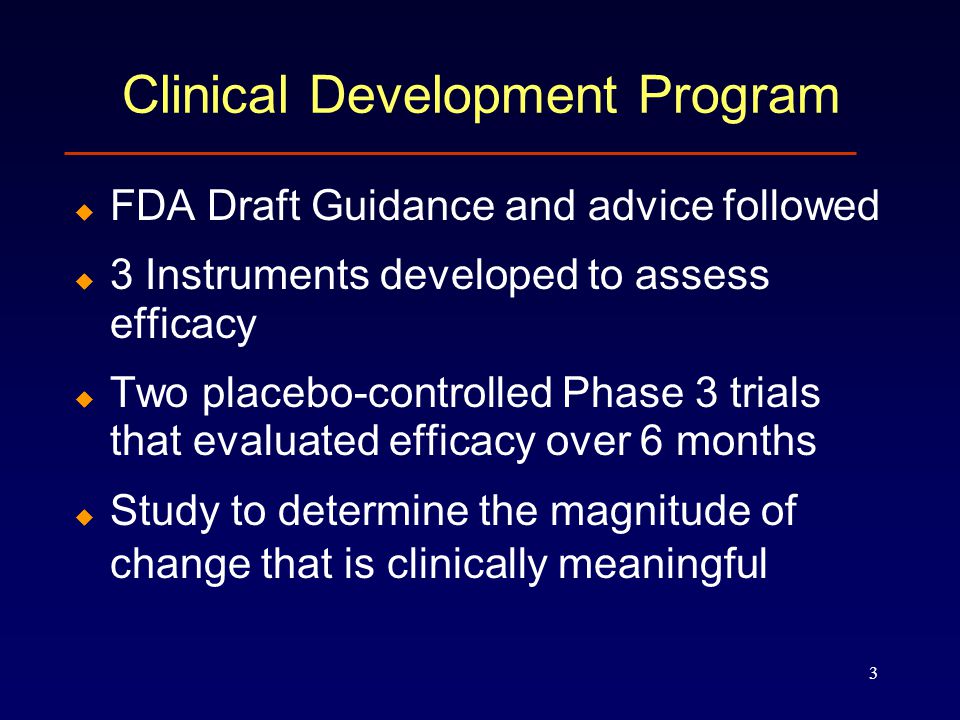 Clinical Development Program

◆ FDA Draft Guidance and advice followed

◆ 3 Instruments developed to assess efficacy

◆ Two placebo-controlled Phase 3 trials that evaluated efficacy over 6 months

◆ Study to determine the magnitude of change that is clinically meaningful

3